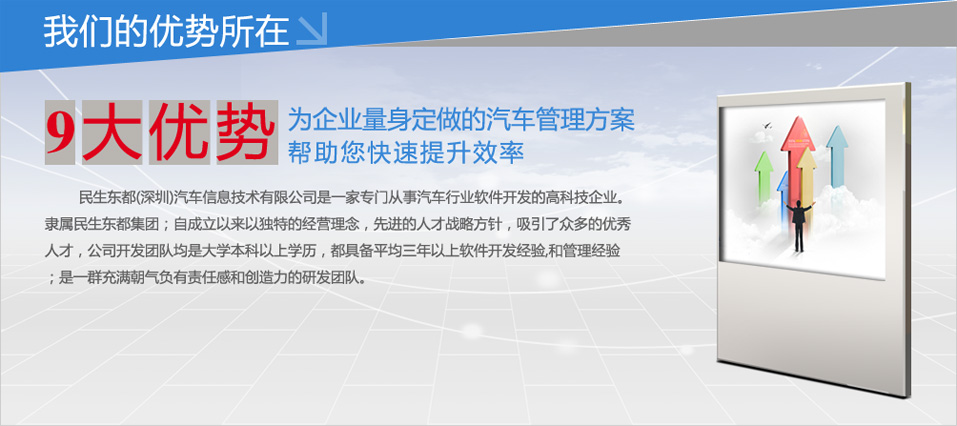 我们的优势所在

9大优势 为企业量身定做的汽车管理方案
帮助您快速提升效率

民生东都(深圳)汽车信息技术有限公司是一家专门从事汽车行业软件开发的高科技企业。隶属民生东都集团；自成立以来以独特的经营理念，先进的人才战略方针，吸引了众多的优秀人才，公司开发团队均是大学本科以上学历，都具备平均三年以上软件开发经验,和管理经验；是一群充满朝气负有责任感和创造力的研发团队。